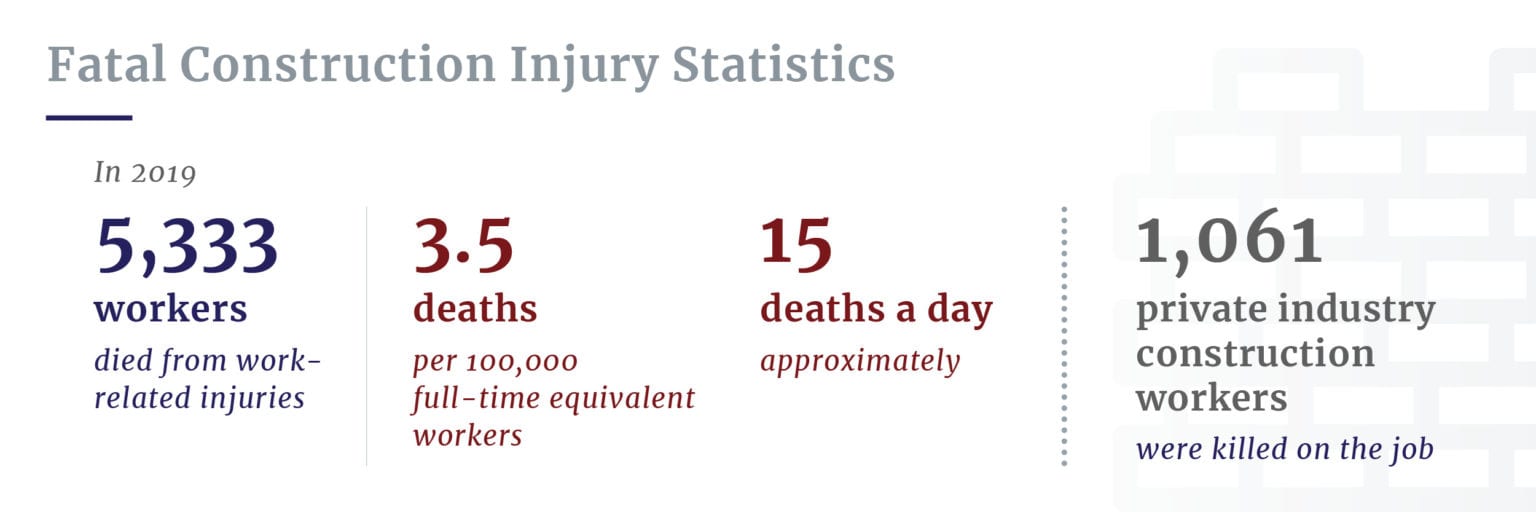 Fatal Construction Injury Statistics

In 2019

5,333
workers
died from work-related injuries

3.5
deaths
per 100,000 full-time equivalent workers

15
deaths a day
approximately

1,061
private industry construction workers
were killed on the job